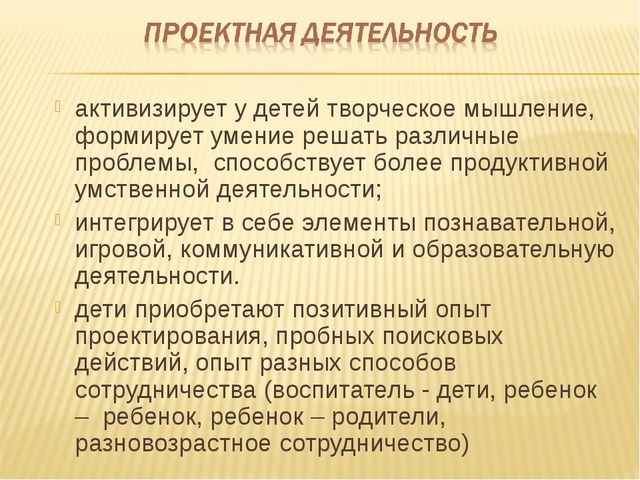 ПРОЕКТНАЯ ДЕЯТЕЛЬНОСТЬ

активизирует у детей творческое мышление, формирует умение решать различные проблемы, способствует более продуктивной умственной деятельности;

интегрирует в себе элементы познавательной, игровой, коммуникативной и образовательную деятельности.

дети приобретают позитивный опыт проектирования, пробных поисковых действий, опыт разных способов сотрудничества (воспитатель - дети, ребенок – ребенок, ребенок – родители, разновозрастное сотрудничество)